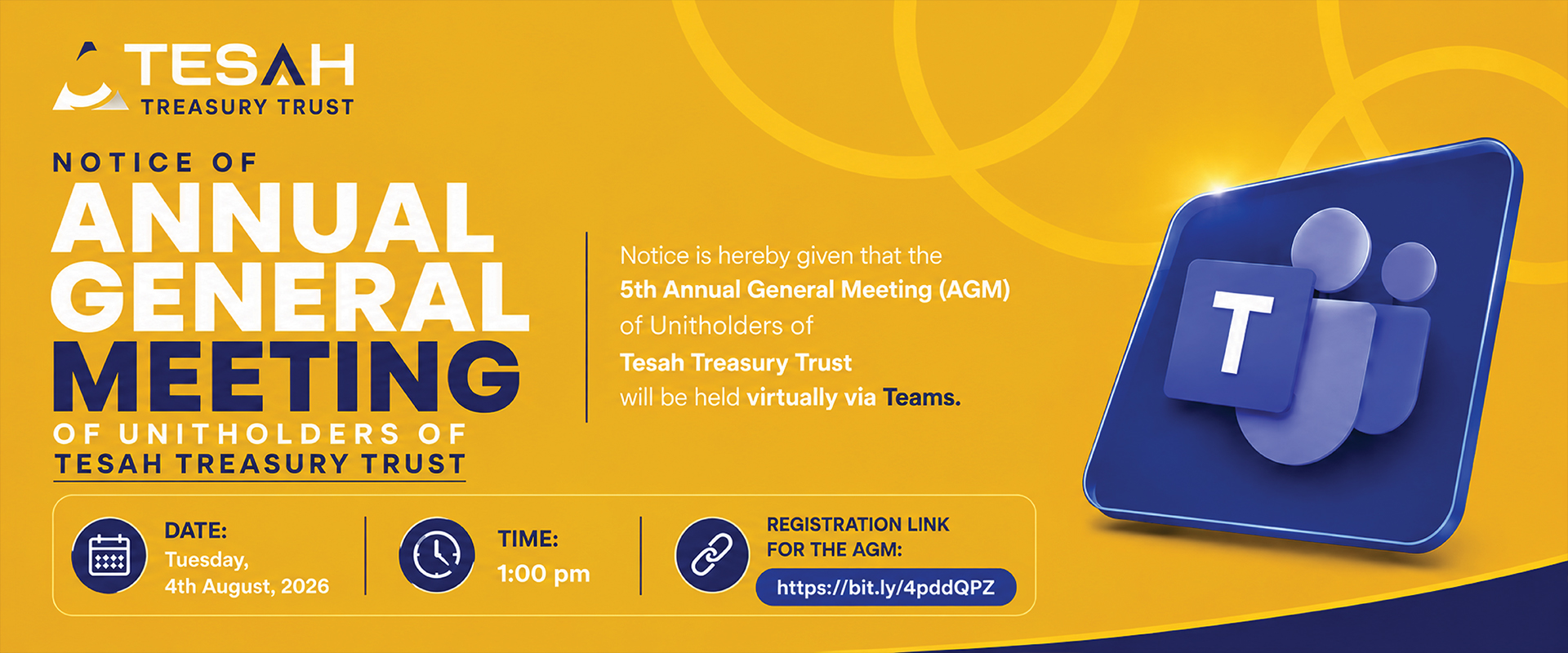 TESAH
TREASURY TRUST

NOTICE OF
ANNUAL
GENERAL
MEETING
OF UNITHOLDERS OF
TESAH TREASURY TRUST

Notice is hereby given that the 5th Annual General Meeting (AGM) of Unitholders of Tesah Treasury Trust will be held virtually via Teams.

T

DATE:
Tuesday,
4th August, 2026

TIME:
1:00 pm

REGISTRATION LINK FOR THE AGM:
https://bit.ly/4pddQPZ